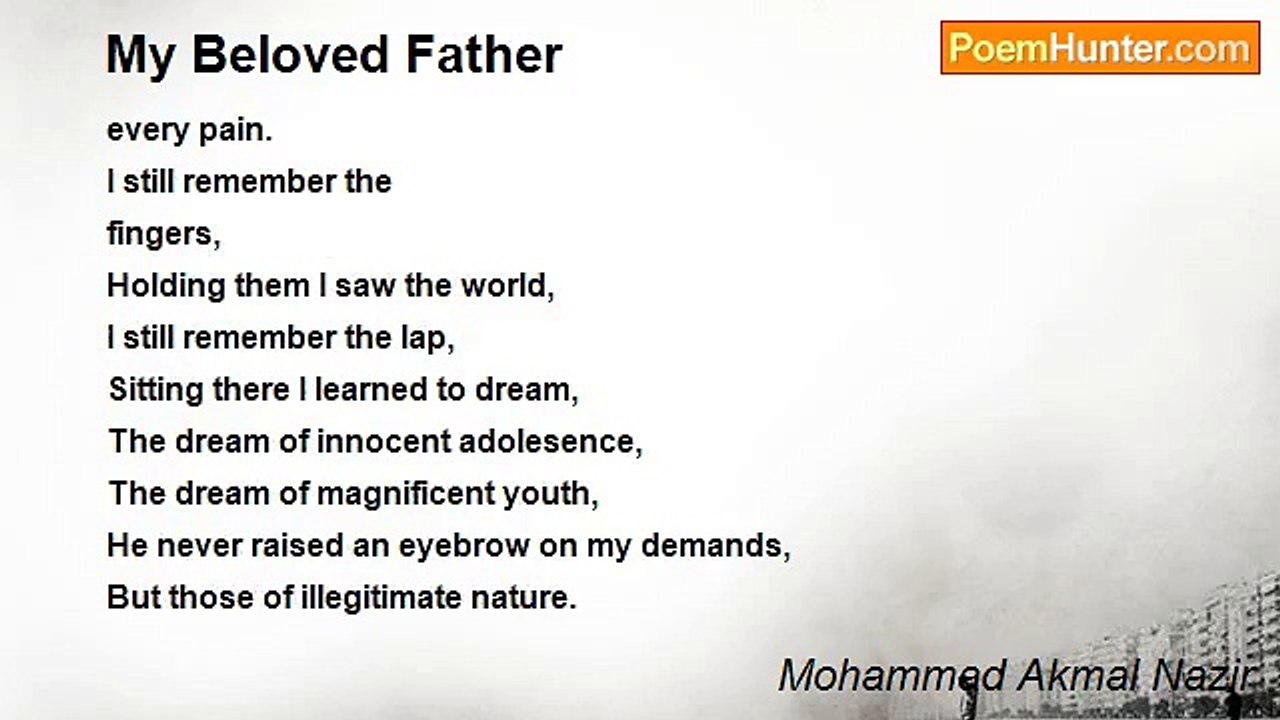 My Beloved Father

PoemHunter.com

every pain.
I still remember the
fingers,
Holding them I saw the world,
I still remember the lap,
Sitting there I learned to dream,
The dream of innocent adolesence,
The dream of magnificent youth,
He never raised an eyebrow on my demands,
But those of illegitimate nature.

Mohammed Akmal Nazir